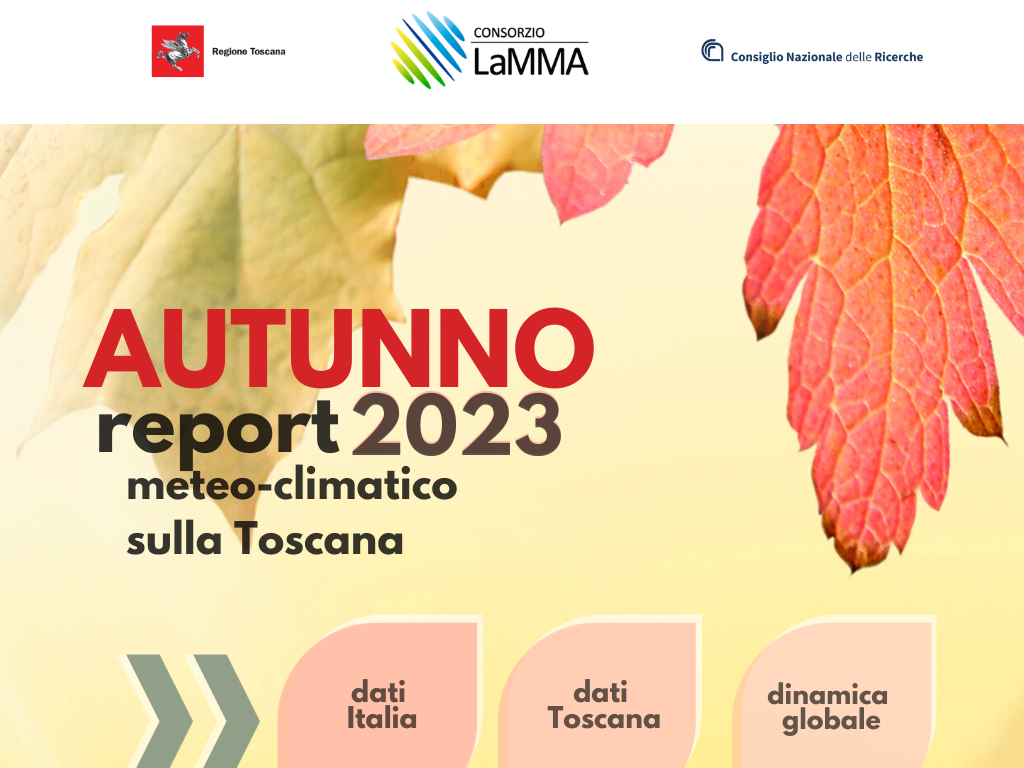 Regione Toscana

CONSORZIO
LaMMA

Consiglio Nazionale delle Ricerche

AUTUNNO
report 2023
meteo-climatico
sulla Toscana

dati Italia

dati Toscana

dinamica globale